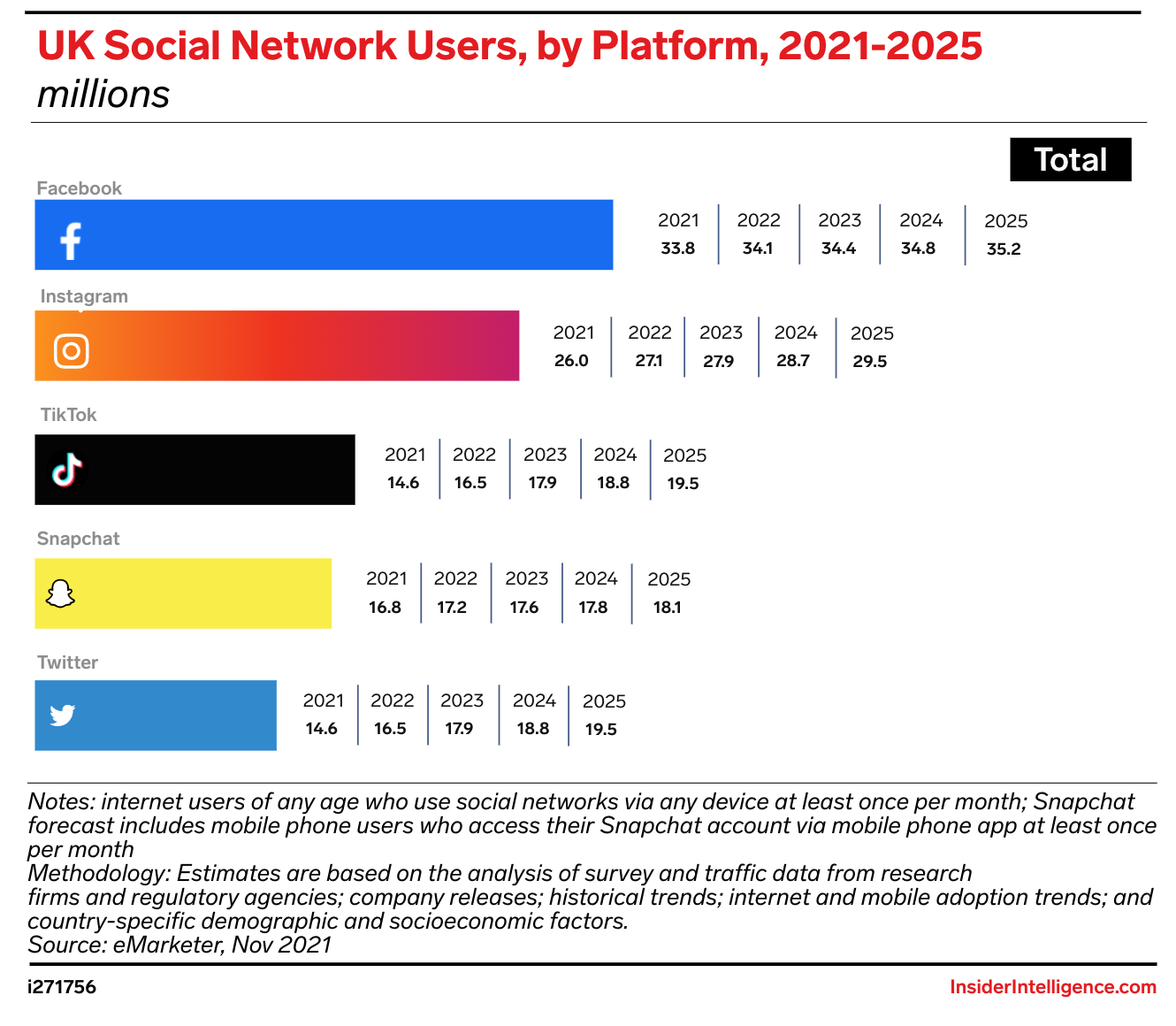 UK Social Network Users, by Platform, 2021-2025
millions

Total

Facebook

| 2021 | 2022 | 2023 | 2024 | 2025 |
|---|---|---|---|---|
| 33.8 | 34.1 | 34.4 | 34.8 | 35.2 |

Instagram

| 2021 | 2022 | 2023 | 2024 | 2025 |
|---|---|---|---|---|
| 26.0 | 27.1 | 27.9 | 28.7 | 29.5 |

TikTok

| 2021 | 2022 | 2023 | 2024 | 2025 |
|---|---|---|---|---|
| 14.6 | 16.5 | 17.9 | 18.8 | 19.5 |

Snapchat

| 2021 | 2022 | 2023 | 2024 | 2025 |
|---|---|---|---|---|
| 16.8 | 17.2 | 17.6 | 17.8 | 18.1 |

Twitter

| 2021 | 2022 | 2023 | 2024 | 2025 |
|---|---|---|---|---|
| 14.6 | 16.5 | 17.9 | 18.8 | 19.5 |

Notes: internet users of any age who use social networks via any device at least once per month; Snapchat forecast includes mobile phone users who access their Snapchat account via mobile phone app at least once per month
Methodology: Estimates are based on the analysis of survey and traffic data from research firms and regulatory agencies; company releases; historical trends; internet and mobile adoption trends; and country-specific demographic and socioeconomic factors.
Source: eMarketer, Nov 2021

i271756

InsiderIntelligence.com